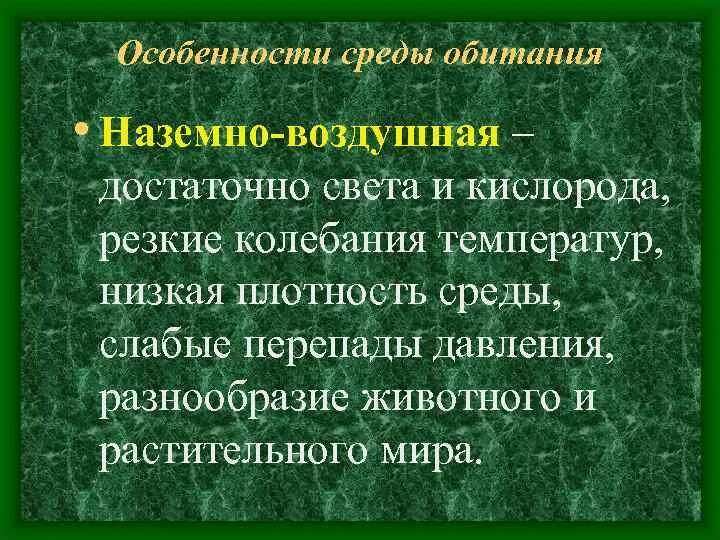 Особенности среды обитания

• Наземно-воздушная – достаточно света и кислорода, резкие колебания температур, низкая плотность среды, слабые перепады давления, разнообразие животного и растительного мира.